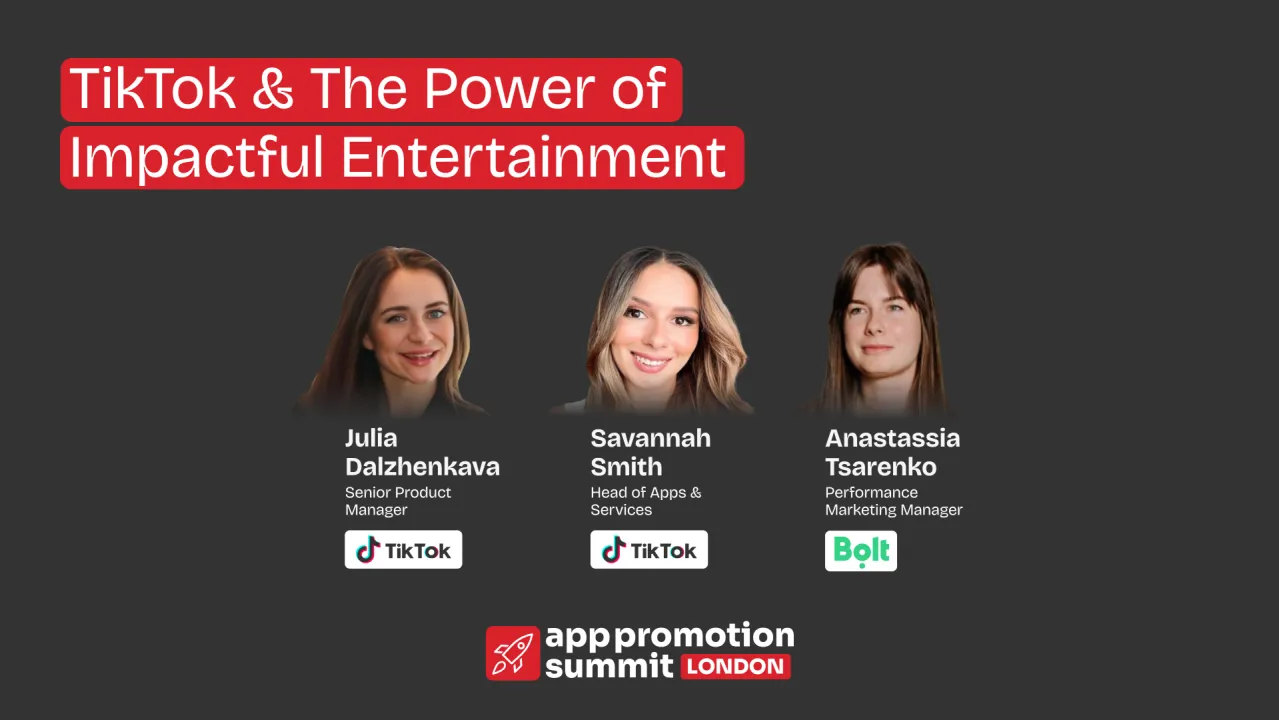 TikTok & The Power of Impactful Entertainment

Julia Dalzhenkava
Senior Product Manager
TikTok

Savannah Smith
Head of Apps & Services
TikTok

Anastassia Tsarenko
Performance Marketing Manager
Bolt

app promotion summit LONDON